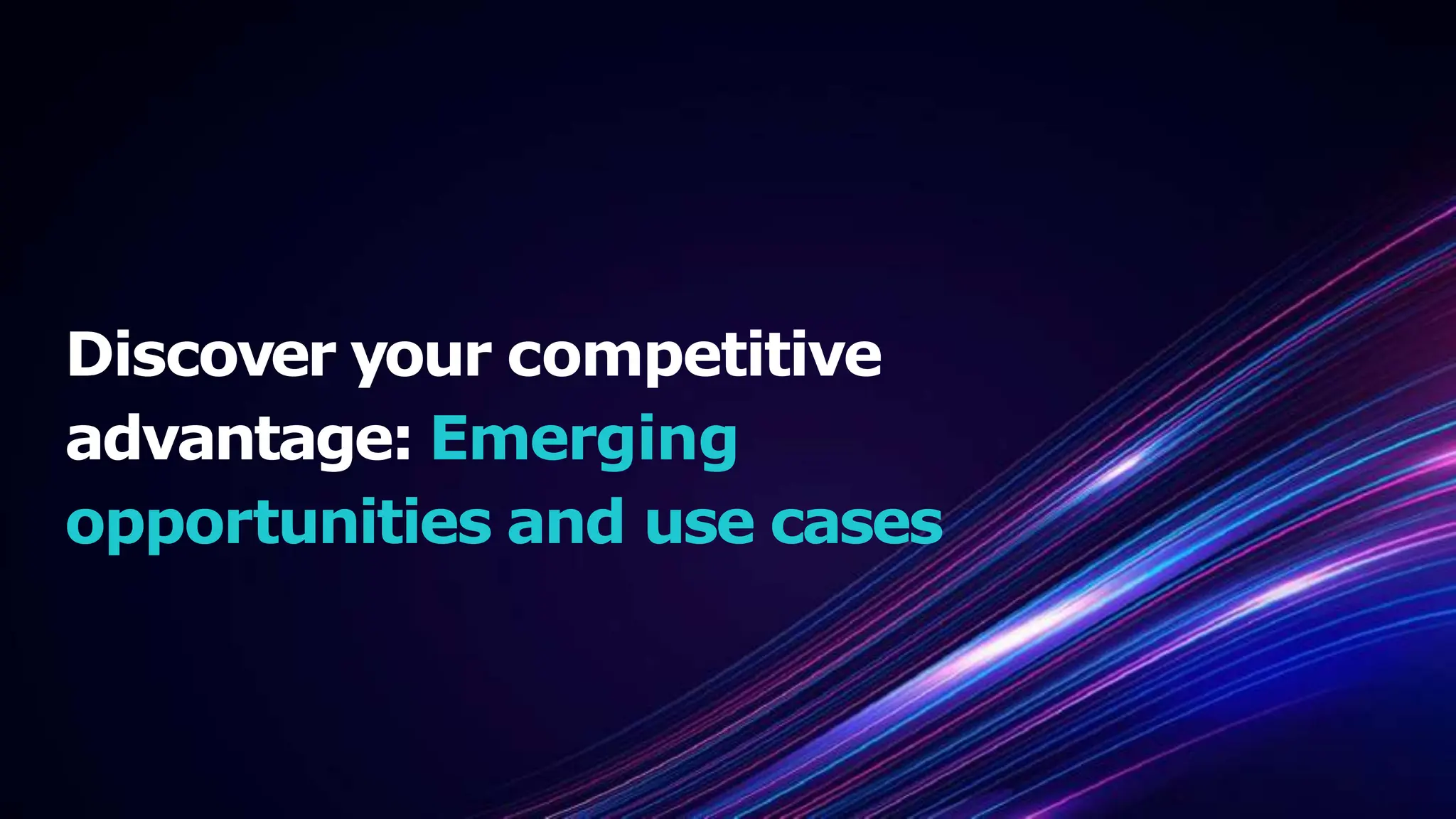 Discover your competitive advantage: Emerging opportunities and use cases